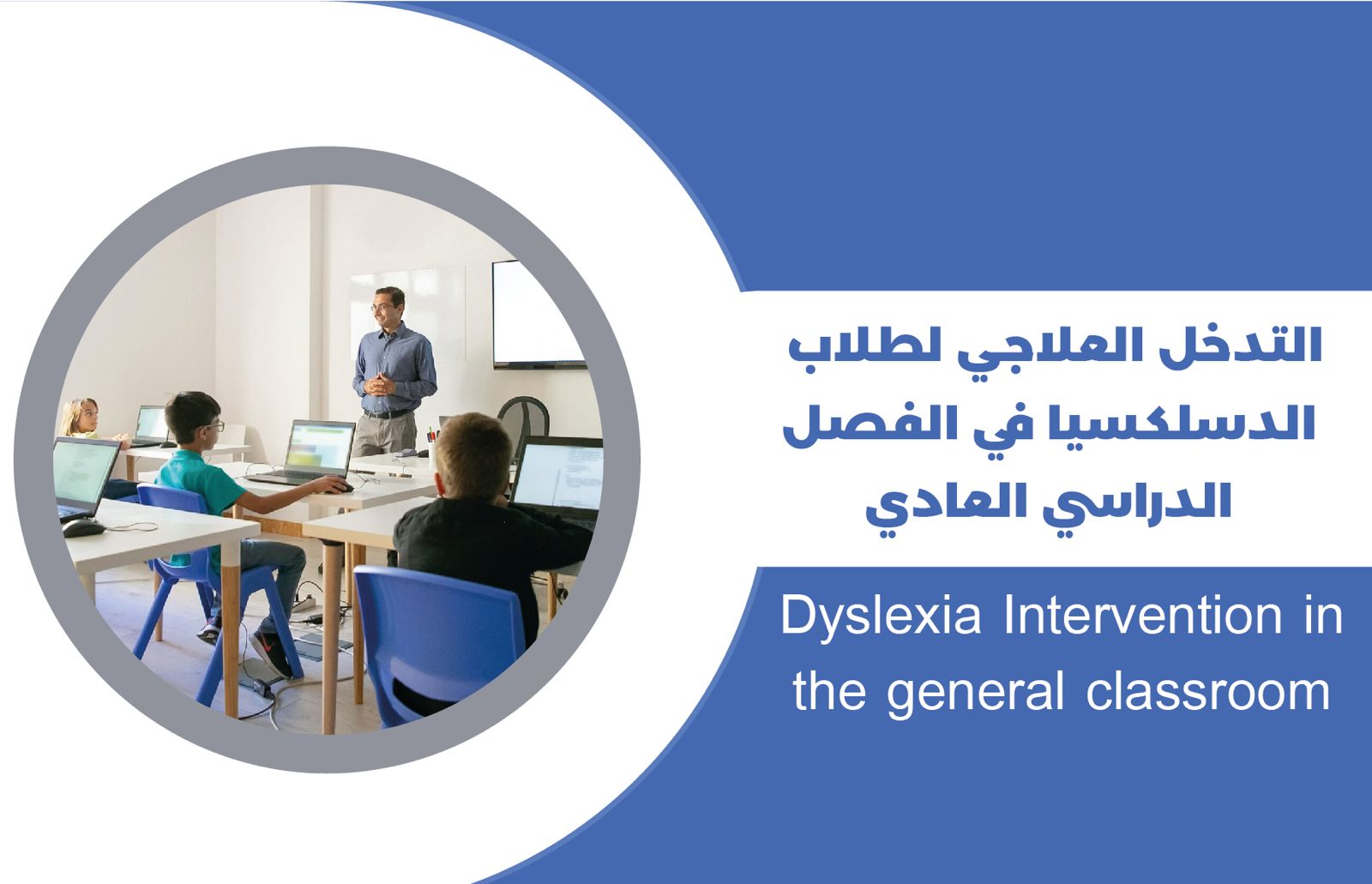 التدخل العلاجي لطلاب الدسلكسيا في الفصل الدراسي العادي

Dyslexia Intervention in the general classroom